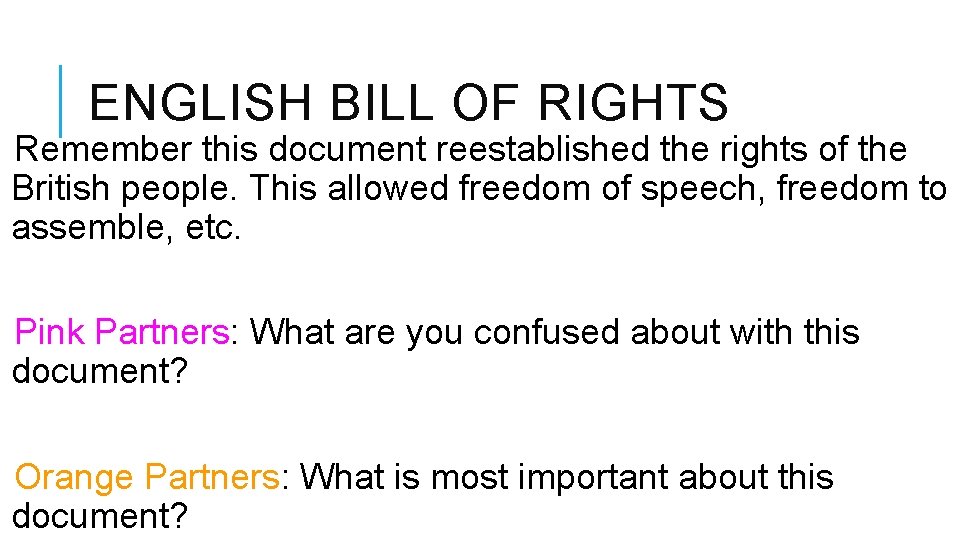 ENGLISH BILL OF RIGHTS

Remember this document reestablished the rights of the British people. This allowed freedom of speech, freedom to assemble, etc.

Pink Partners: What are you confused about with this document?

Orange Partners: What is most important about this document?